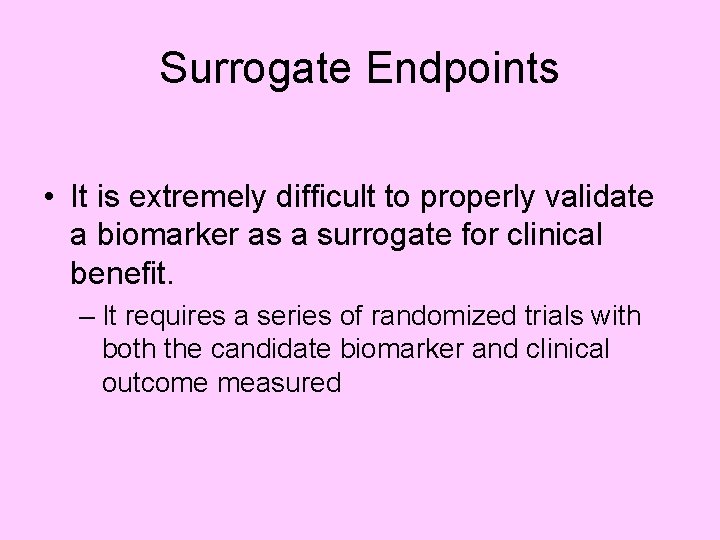 Surrogate Endpoints

• It is extremely difficult to properly validate a biomarker as a surrogate for clinical benefit.

– It requires a series of randomized trials with both the candidate biomarker and clinical outcome measured